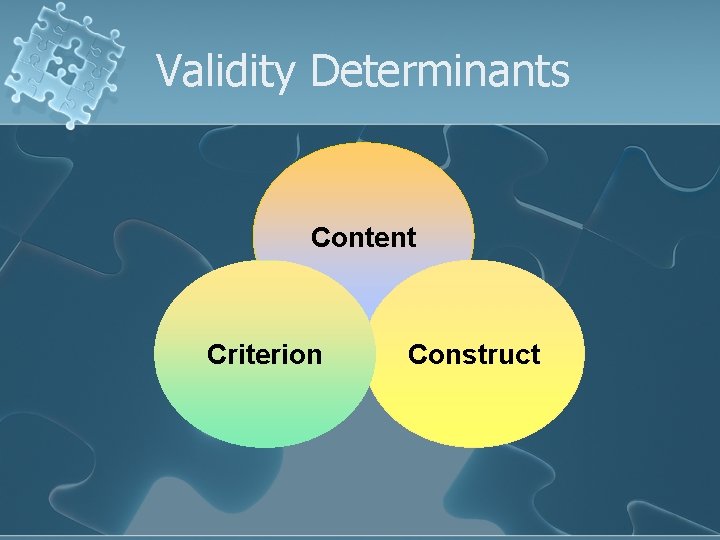 Validity Determinants

Content

Criterion

Construct